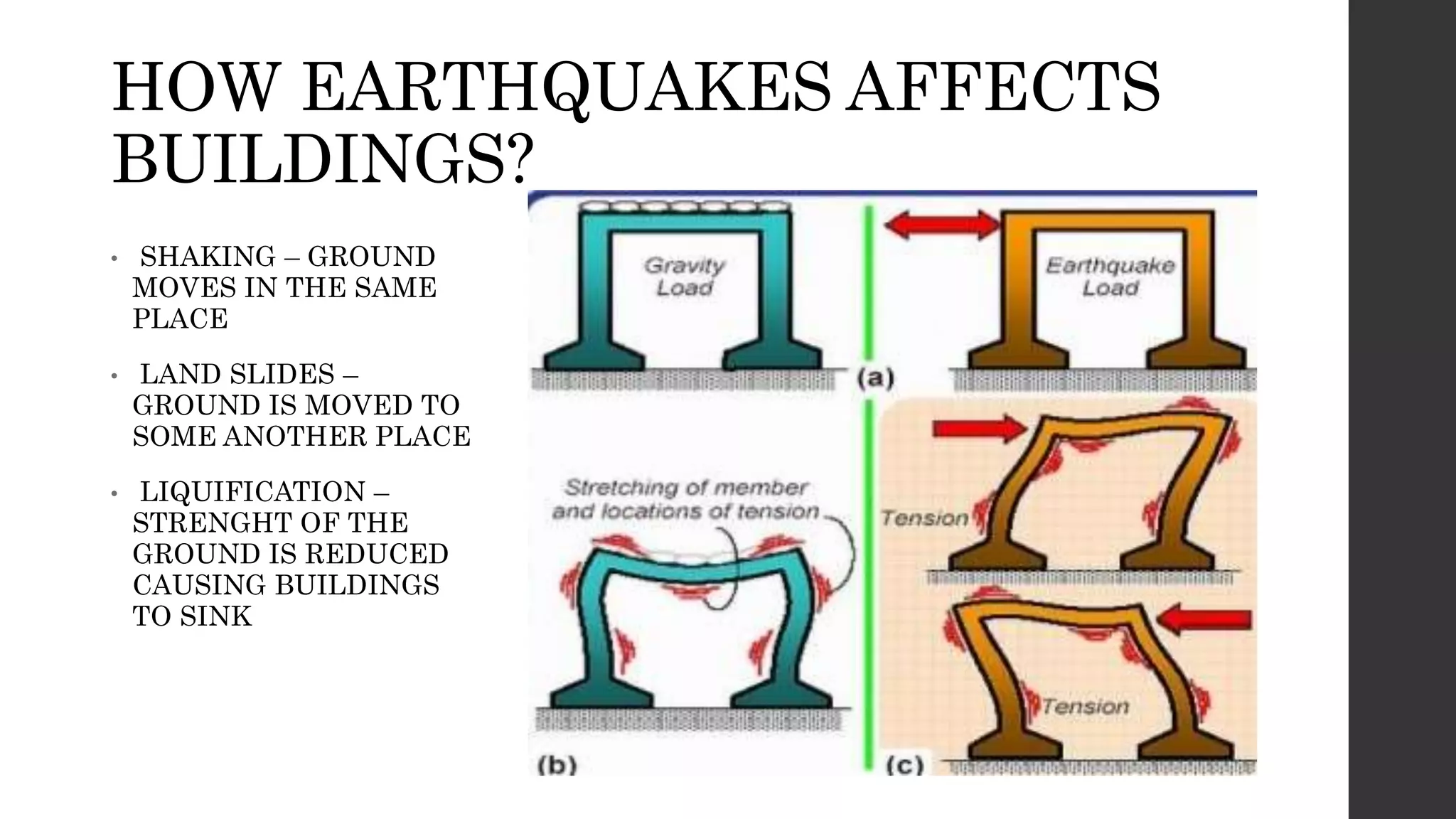 HOW EARTHQUAKES AFFECTS BUILDINGS?

• SHAKING – GROUND MOVES IN THE SAME PLACE

• LAND SLIDES – GROUND IS MOVED TO SOME ANOTHER PLACE

• LIQUIFICATION – STRENGHT OF THE GROUND IS REDUCED CAUSING BUILDINGS TO SINK

Gravity Load

Earthquake Load

(a)

Stretching of member and locations of tension

Tension

Tension

(b)

(c)